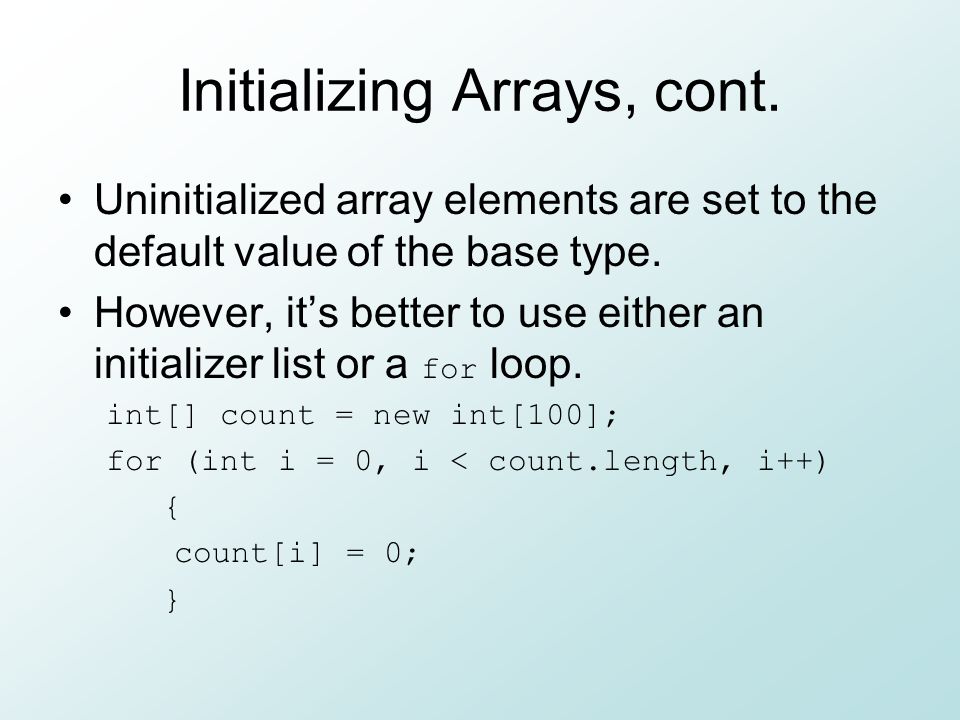 Initializing Arrays, cont.

• Uninitialized array elements are set to the default value of the base type.

• However, it's better to use either an initializer list or a for loop.

int[] count = new int[100];
for (int i = 0, i < count.length, i++)
{
count[i] = 0;
}